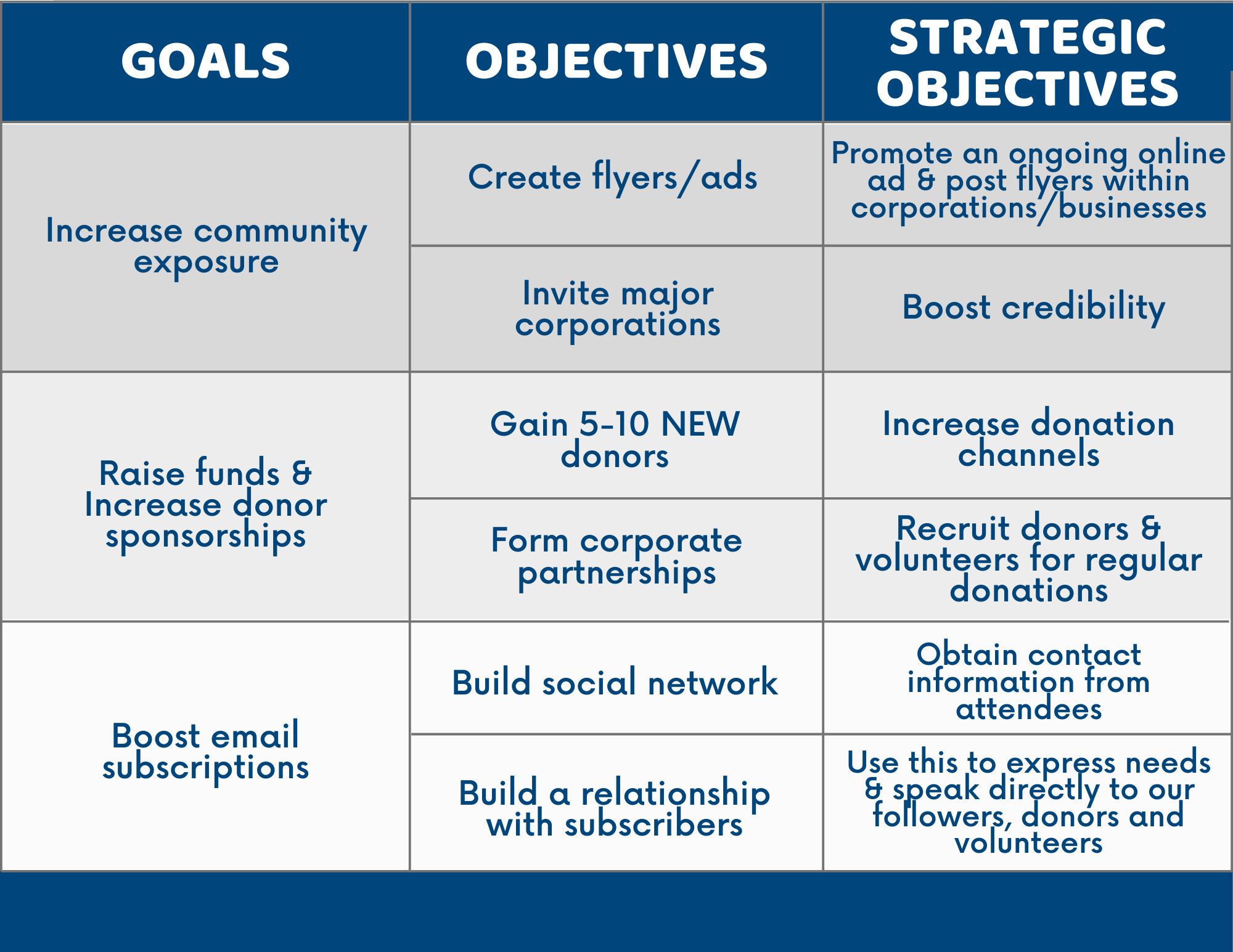 | GOALS | OBJECTIVES | STRATEGIC OBJECTIVES |
|---|---|---|
| Increase community exposure | Create flyers/ads | Promote an ongoing online ad & post flyers within corporations/businesses |
| | Invite major corporations | Boost credibility |
| Raise funds & Increase donor sponsorships | Gain 5-10 NEW donors | Increase donation channels |
| | Form corporate partnerships | Recruit donors & volunteers for regular donations |
| Boost email subscriptions | Build social network | Obtain contact information from attendees |
| | Build a relationship with subscribers | Use this to express needs & speak directly to our followers, donors and volunteers |